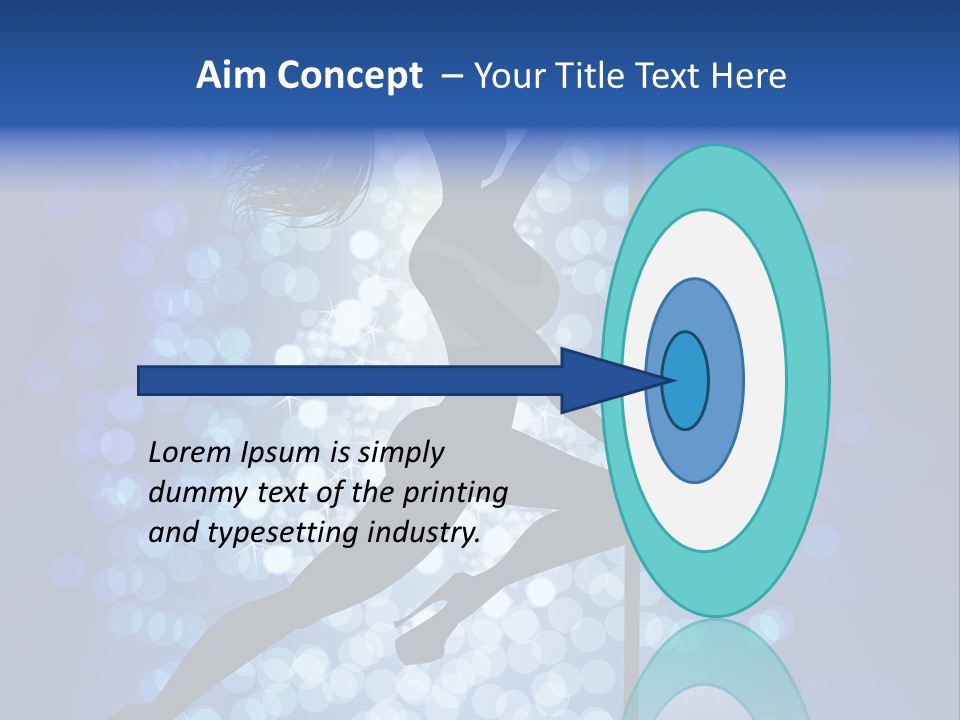 Aim Concept – Your Title Text Here

Lorem Ipsum is simply dummy text of the printing and typesetting industry.